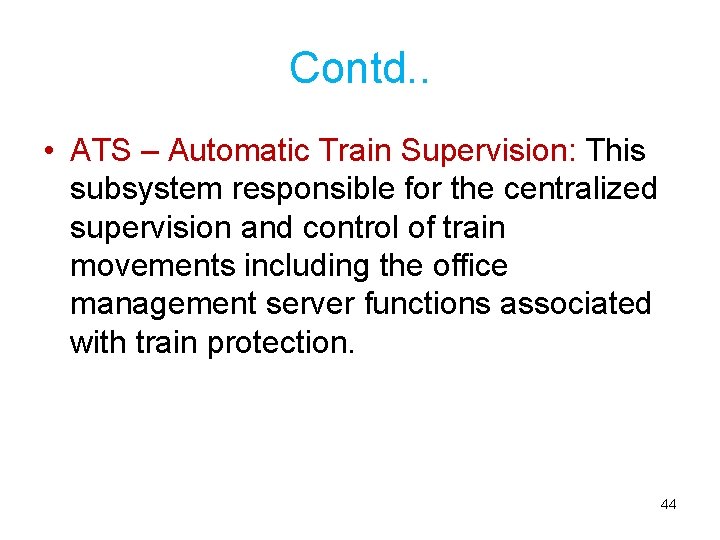 Contd..

• ATS – Automatic Train Supervision: This subsystem responsible for the centralized supervision and control of train movements including the office management server functions associated with train protection.

44